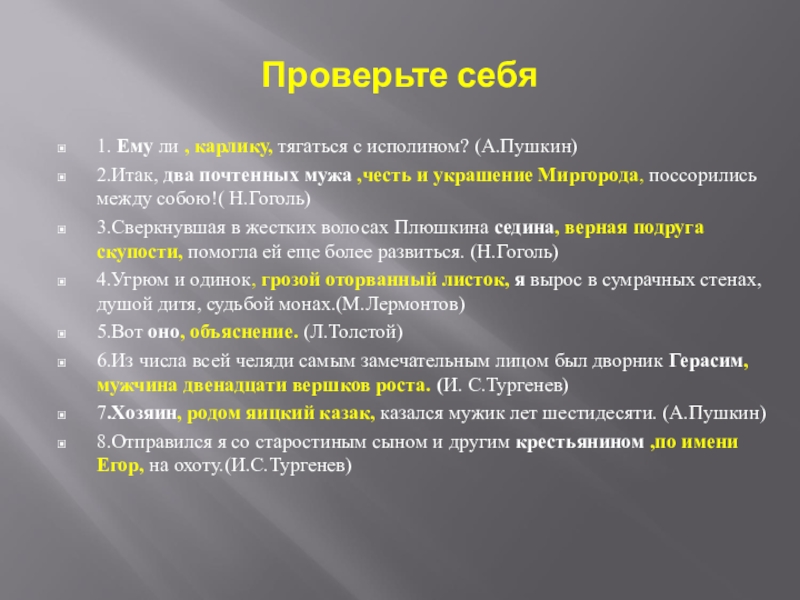 Проверьте себя

1. Ему ли , карлику, тягаться с исполином? (А.Пушкин)

2.Итак, два почтенных мужа ,честь и украшение Миргорода, поссорились между собою!( Н.Гоголь)

3.Сверкнувшая в жестких волосах Плюшкина седина, верная подруга скупости, помогла ей еще более развиться. (Н.Гоголь)

4.Угрюм и одинок, грозой оторванный листок, я вырос в сумрачных стенах, душой дитя, судьбой монах.(М.Лермонтов)

5.Вот оно, объяснение. (Л.Толстой)

6.Из числа всей челяди самым замечательным лицом был дворник Герасим, мужчина двенадцати вершков роста. (И. С.Тургенев)

7.Хозяин, родом яицкий казак, казался мужик лет шестидесяти. (А.Пушкин)

8.Отправился я со старостиным сыном и другим крестьянином ,по имени Егор, на охоту.(И.С.Тургенев)